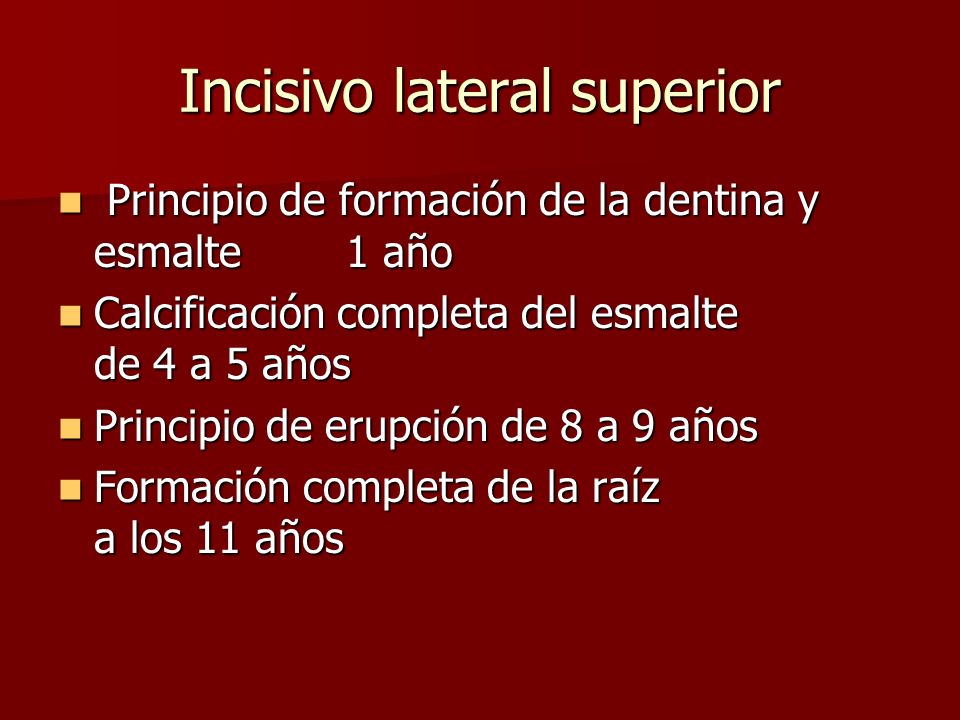 Incisivo lateral superior

- Principio de formación de la dentina y esmalte 1 año
- Calcificación completa del esmalte de 4 a 5 años
- Principio de erupción de 8 a 9 años
- Formación completa de la raíz a los 11 años